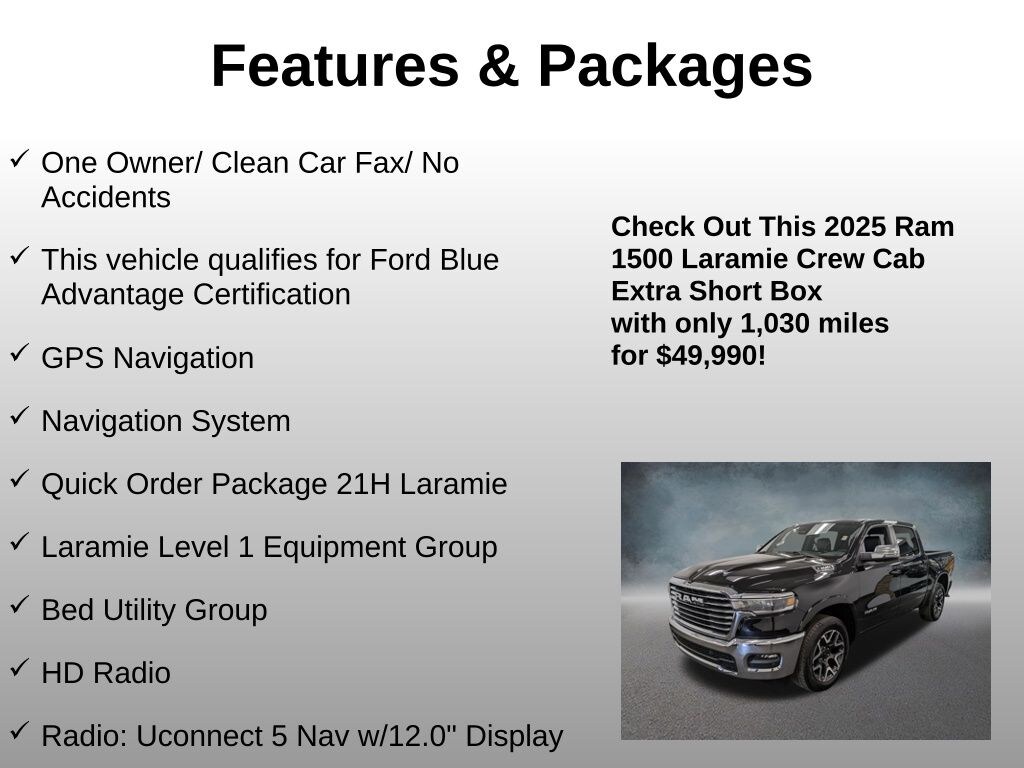 Features & Packages

✓ One Owner/ Clean Car Fax/ No Accidents

✓ This vehicle qualifies for Ford Blue Advantage Certification

✓ GPS Navigation

✓ Navigation System

✓ Quick Order Package 21H Laramie

✓ Laramie Level 1 Equipment Group

✓ Bed Utility Group

✓ HD Radio

✓ Radio: Uconnect 5 Nav w/12.0" Display

Check Out This 2025 Ram 1500 Laramie Crew Cab Extra Short Box with only 1,030 miles for $49,990!

RAM